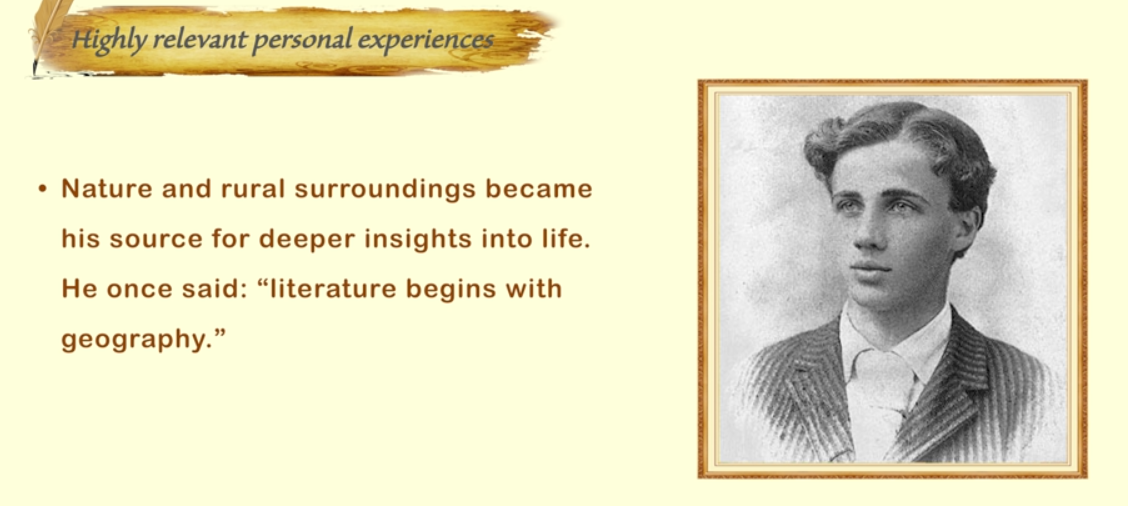 Highly relevant personal experiences

• Nature and rural surroundings became his source for deeper insights into life. He once said: “literature begins with geography.”